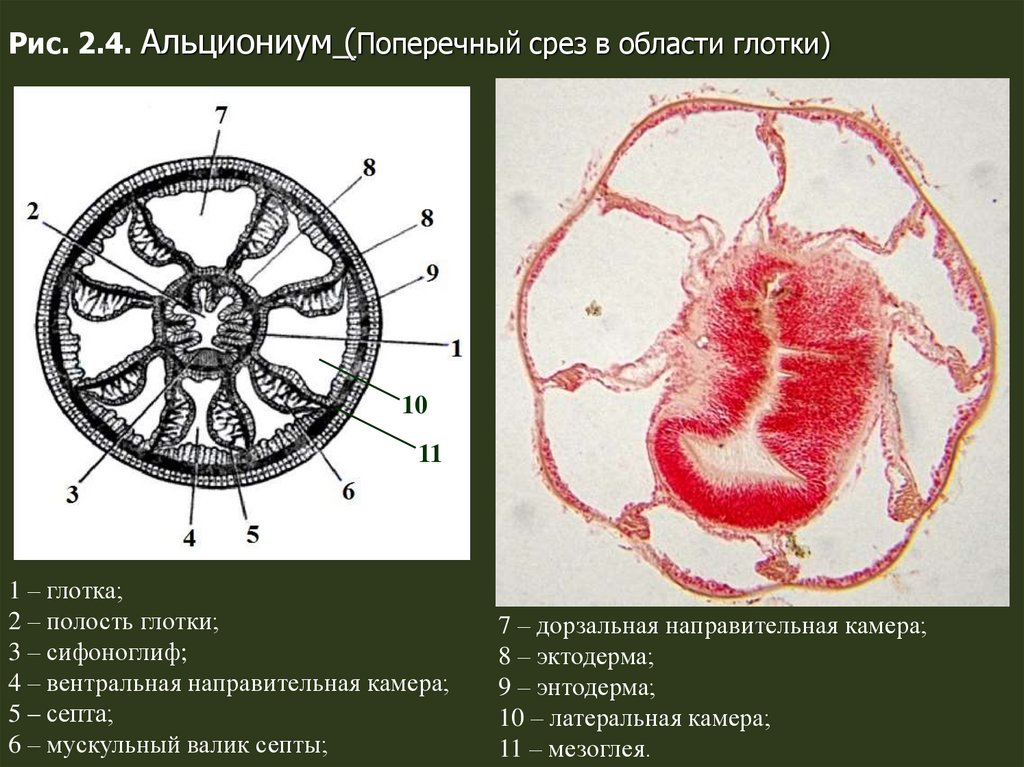 Рис. 2.4. Альциониум (Поперечный срез в области глотки)

7
8
2
8
9
1
10
11
3
6
4
5

1 – глотка;
2 – полость глотки;
3 – сифоноглиф;
4 – вентральная направительная камера;
5 – септа;
6 – мускульный валик септы;

7 – дорзальная направительная камера;
8 – эктодерма;
9 – энтодерма;
10 – латеральная камера;
11 – мезоглея.